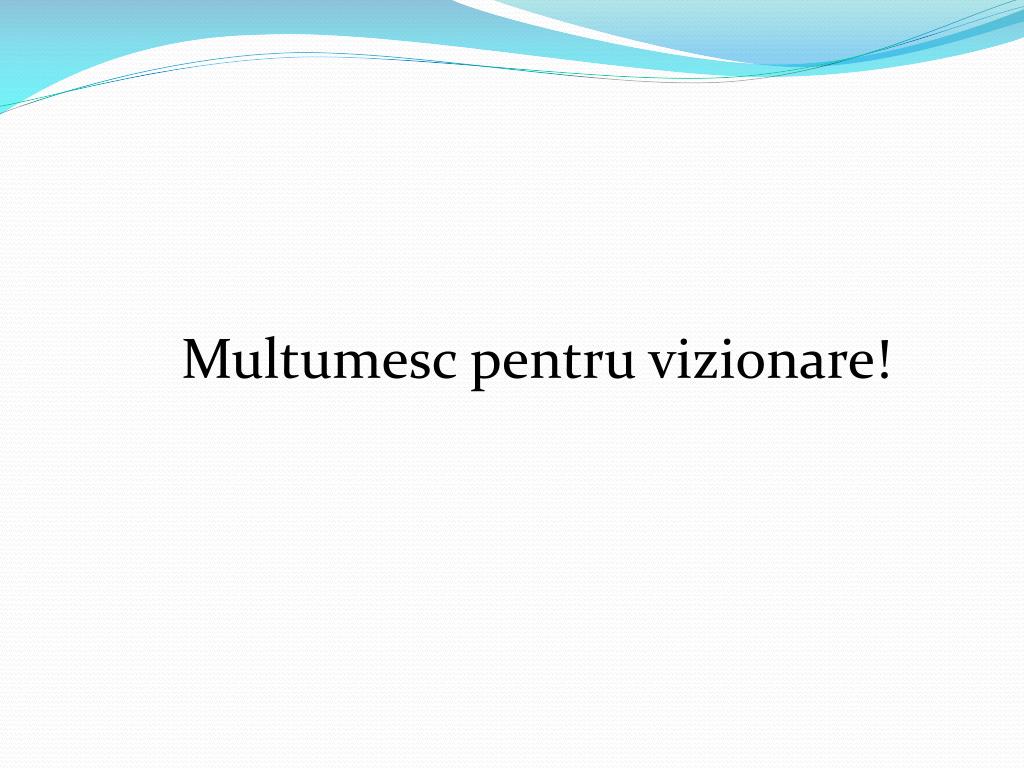 Multumesc pentru vizionare!